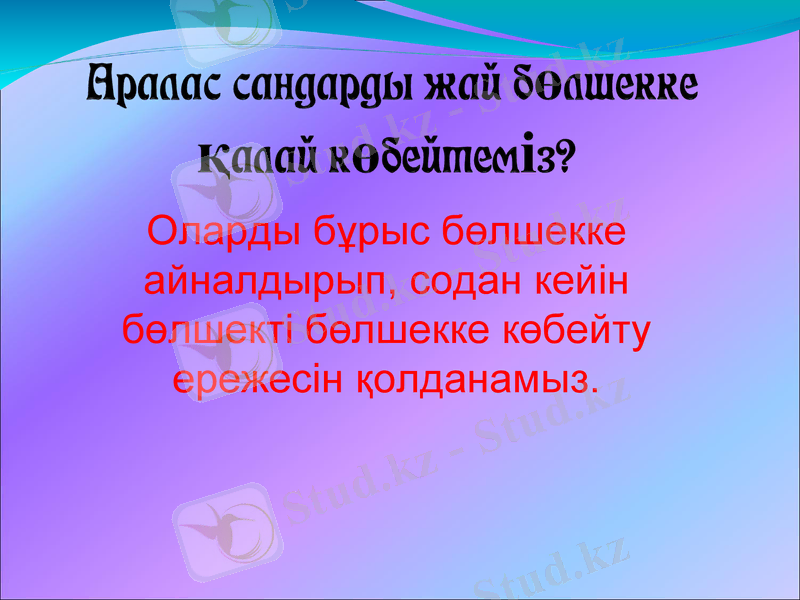 Аралас сандарды жай бөлшекке қалай көбейтеміз?

Оларды бұрыс бөлшекке айналдырып, содан кейін бөлшекті бөлшекке көбейту ережесін қолданамыз.

Stud.kz - Stud.kz